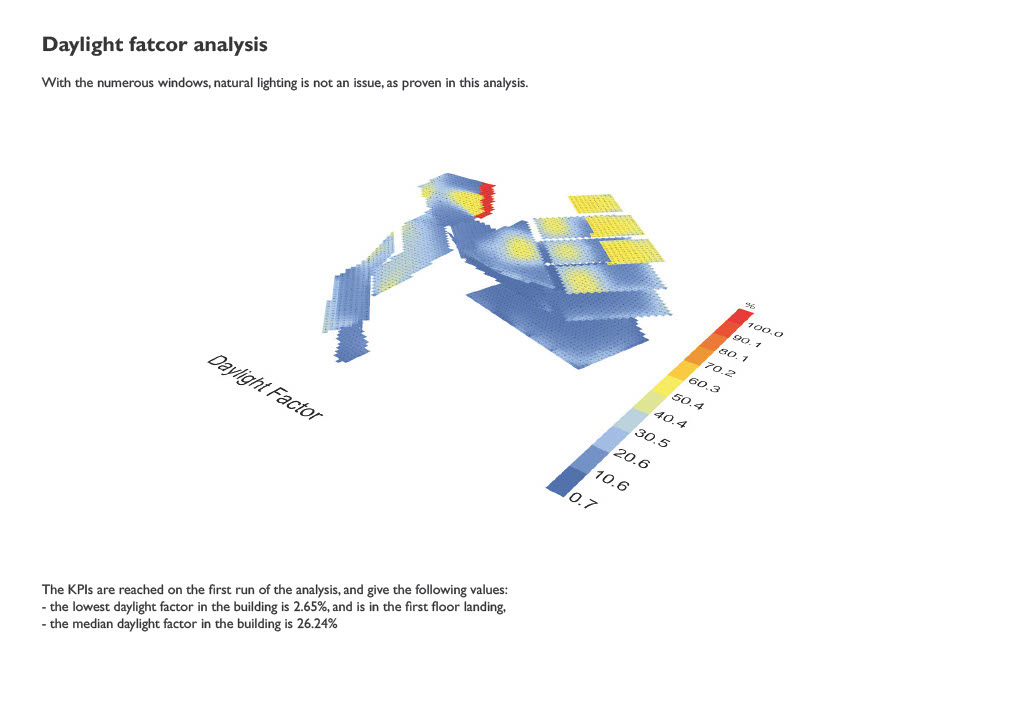 Daylight fatcor analysis

With the numerous windows, natural lighting is not an issue, as proven in this analysis.

Daylight Factor

%
100.0
90.1
80.1
70.2
60.3
50.4
40.4
30.5
20.6
10.6
0.7

The KPIs are reached on the first run of the analysis, and give the following values:
- the lowest daylight factor in the building is 2.65%, and is in the first floor landing,
- the median daylight factor in the building is 26.24%